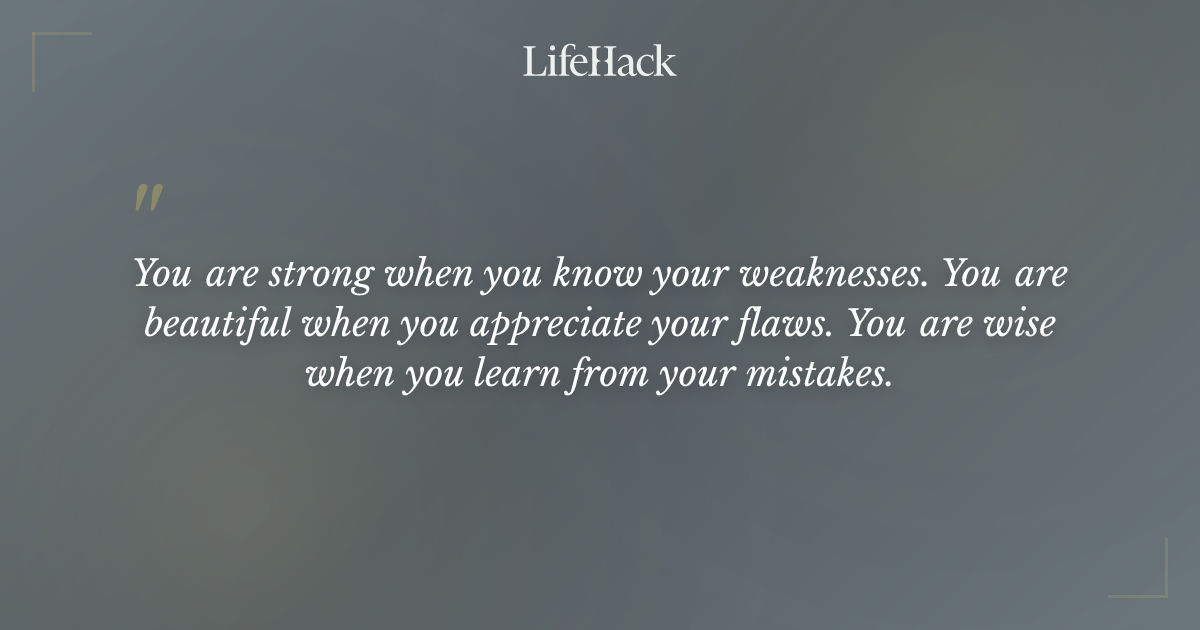 LifeHack

"

You are strong when you know your weaknesses. You are beautiful when you appreciate your flaws. You are wise when you learn from your mistakes.